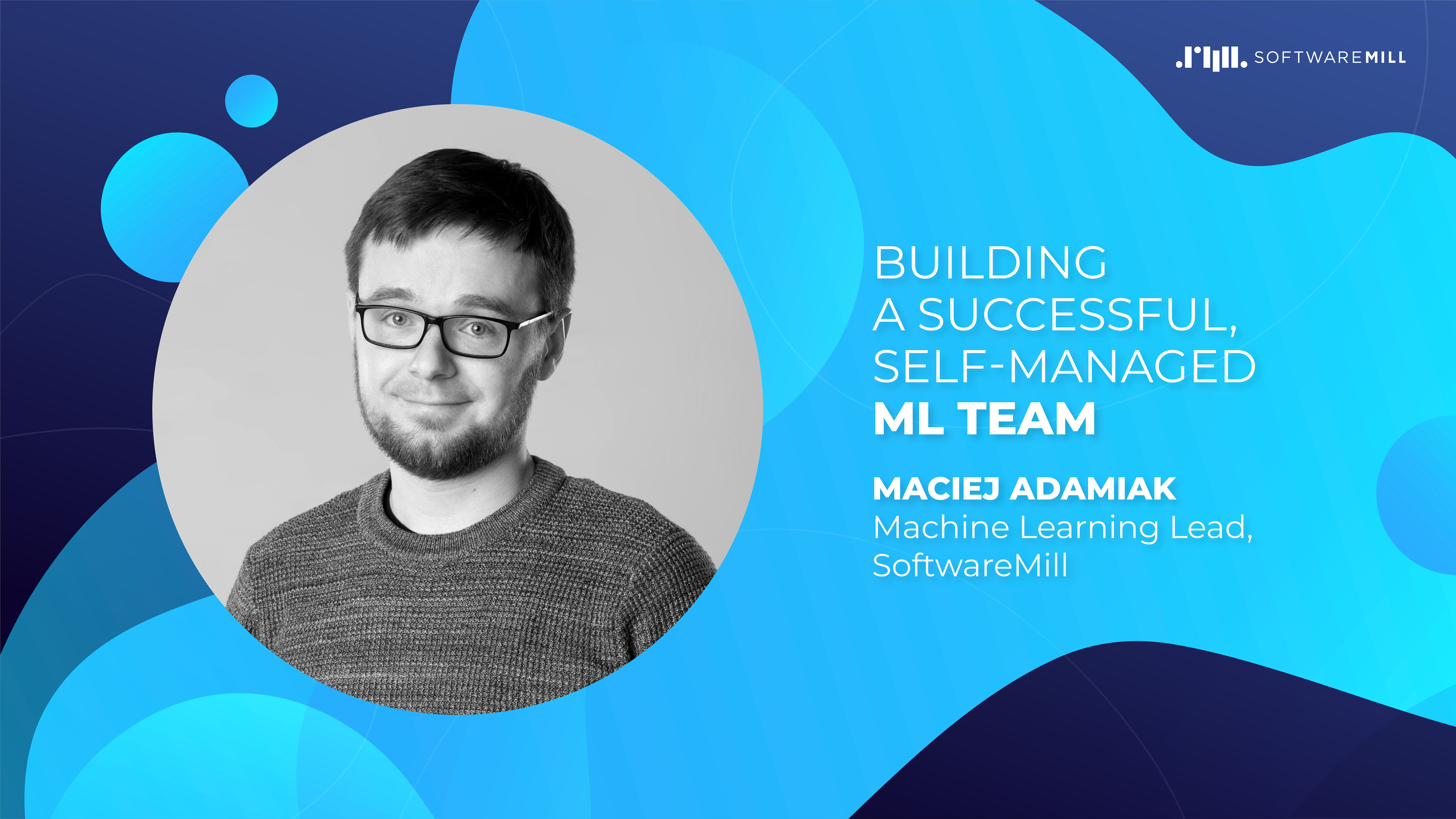 SOFTWAREMILL

BUILDING A SUCCESSFUL, SELF-MANAGED ML TEAM

MACIEJ ADAMIAK
Machine Learning Lead, SoftwareMill